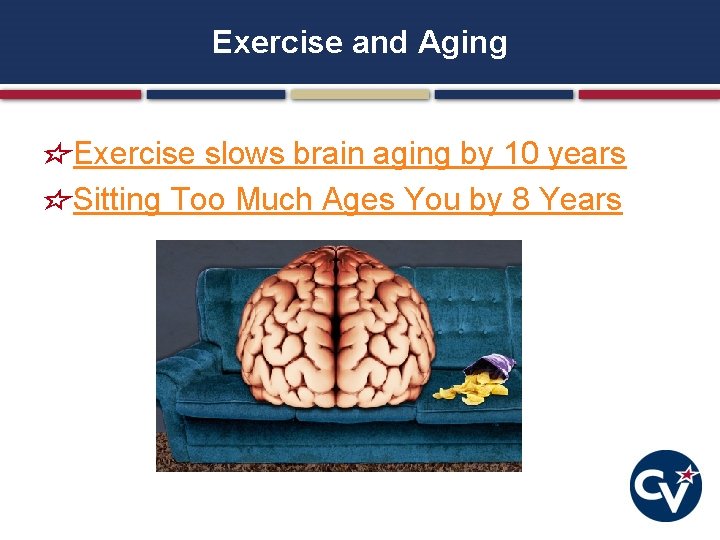 Exercise and Aging

Exercise slows brain aging by 10 years

Sitting Too Much Ages You by 8 Years

CV